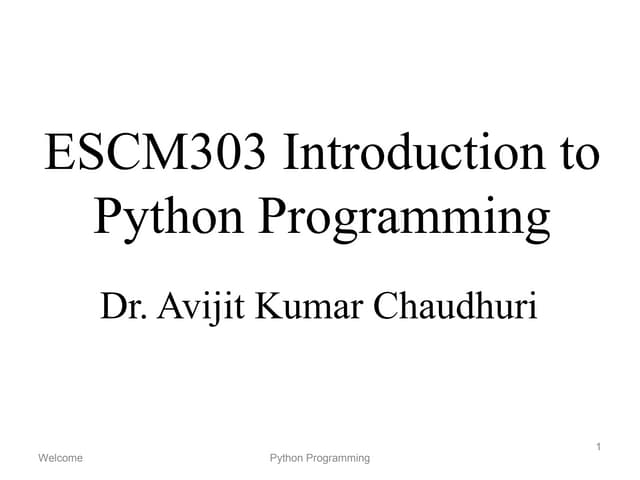 ESCM303 Introduction to Python Programming

Dr. Avijit Kumar Chaudhuri

Welcome Python Programming 1